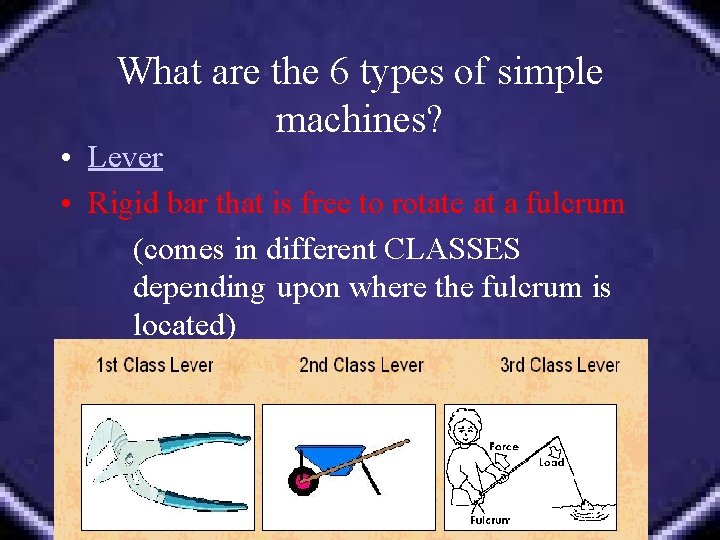 What are the 6 types of simple machines?

• Lever
• Rigid bar that is free to rotate at a fulcrum

(comes in different CLASSES depending upon where the fulcrum is located)

1st Class Lever

2nd Class Lever

3rd Class Lever

Force

Load

Fulcrum